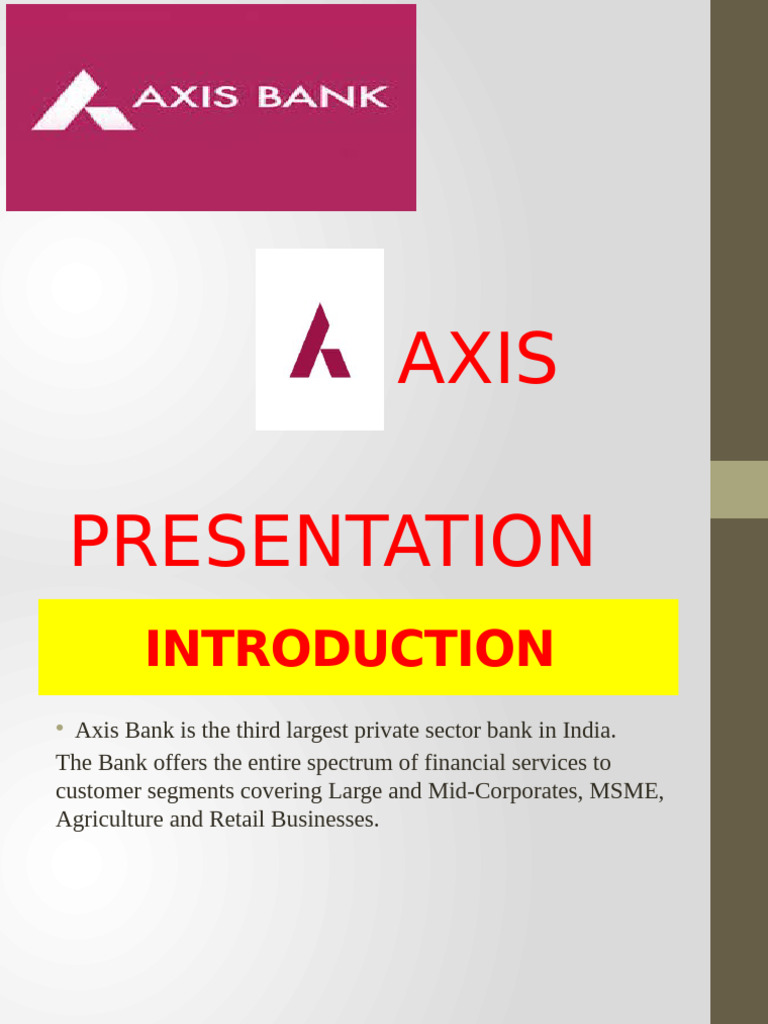 AXIS BANK

AXIS

PRESENTATION

INTRODUCTION

• Axis Bank is the third largest private sector bank in India. The Bank offers the entire spectrum of financial services to customer segments covering Large and Mid-Corporates, MSME, Agriculture and Retail Businesses.